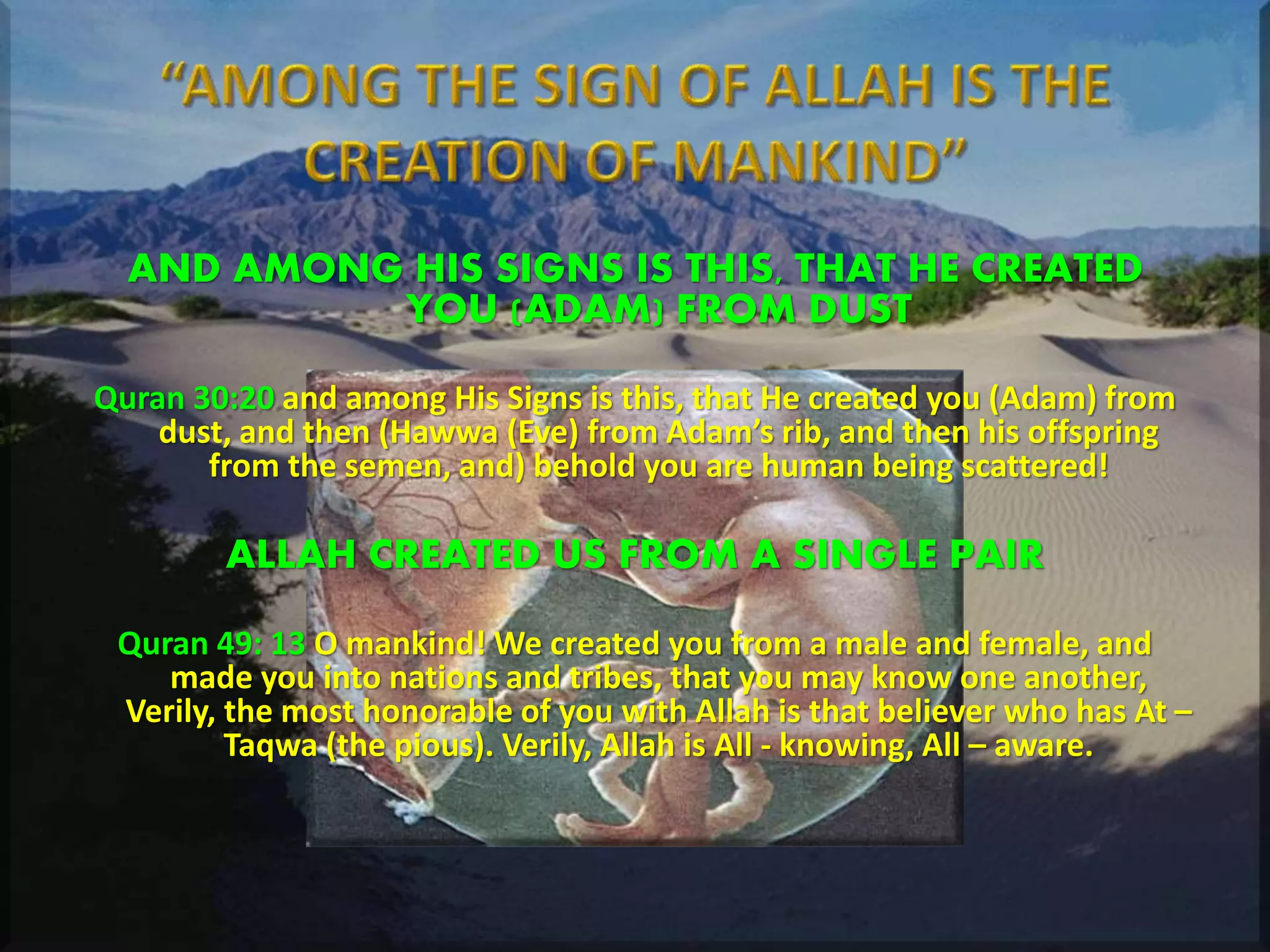 “AMONG THE SIGN OF ALLAH IS THE CREATION OF MANKIND”

AND AMONG HIS SIGNS IS THIS, THAT HE CREATED YOU (ADAM) FROM DUST

Quran 30:20 and among His Signs is this, that He created you (Adam) from dust, and then (Hawwa (Eve) from Adam’s rib, and then his offspring from the semen, and) behold you are human being scattered!

ALLAH CREATED US FROM A SINGLE PAIR

Quran 49: 13 O mankind! We created you from a male and female, and made you into nations and tribes, that you may know one another, Verily, the most honorable of you with Allah is that believer who has At – Taqwa (the pious). Verily, Allah is All - knowing, All – aware.